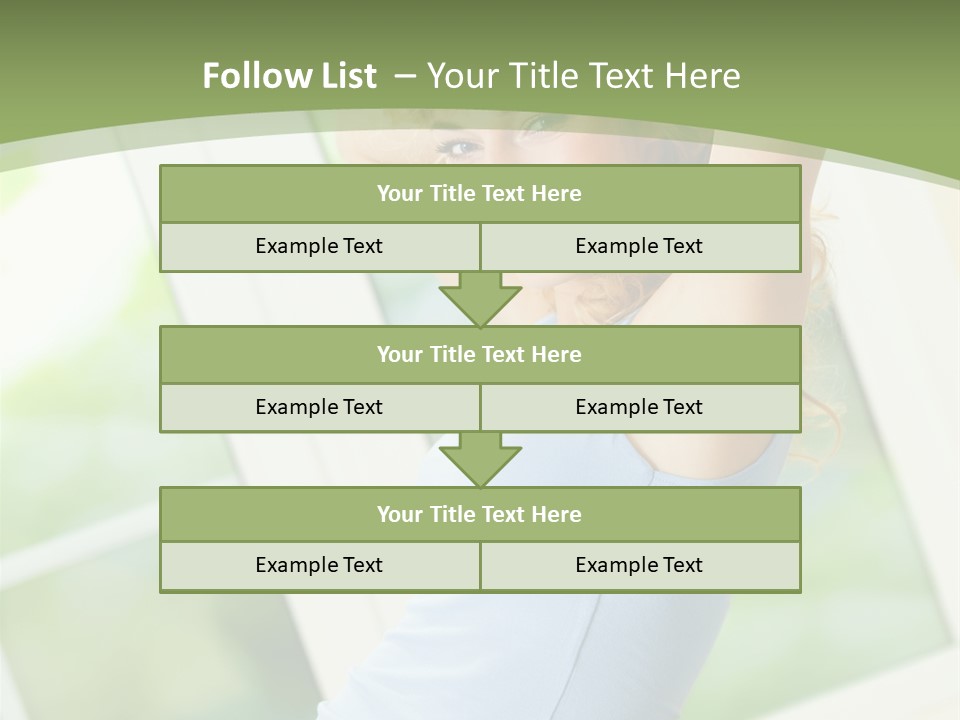 Follow List – Your Title Text Here

Your Title Text Here

Example Text

Example Text

Your Title Text Here

Example Text

Example Text

Your Title Text Here

Example Text

Example Text